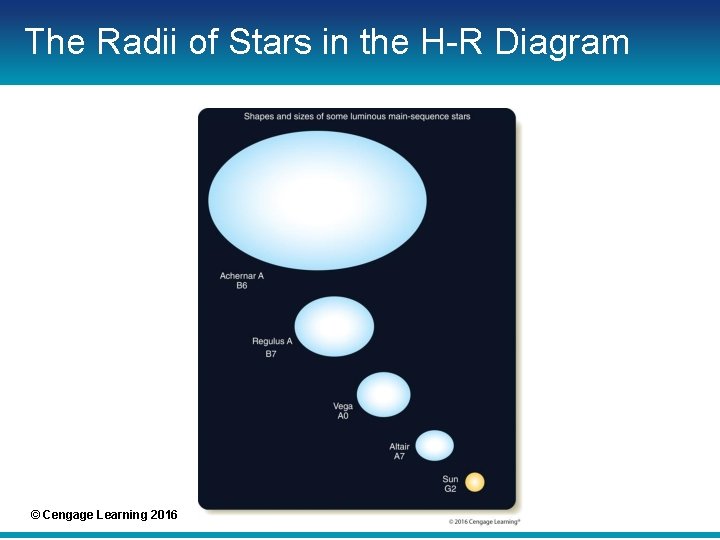 The Radii of Stars in the H-R Diagram

Shapes and sizes of some luminous main-sequence stars

Achernar A
B6

Regulus A
B7

Vega
A0

Altair
A7

Sun
G2

© Cengage Learning 2016

© 2016 Cengage Learning®